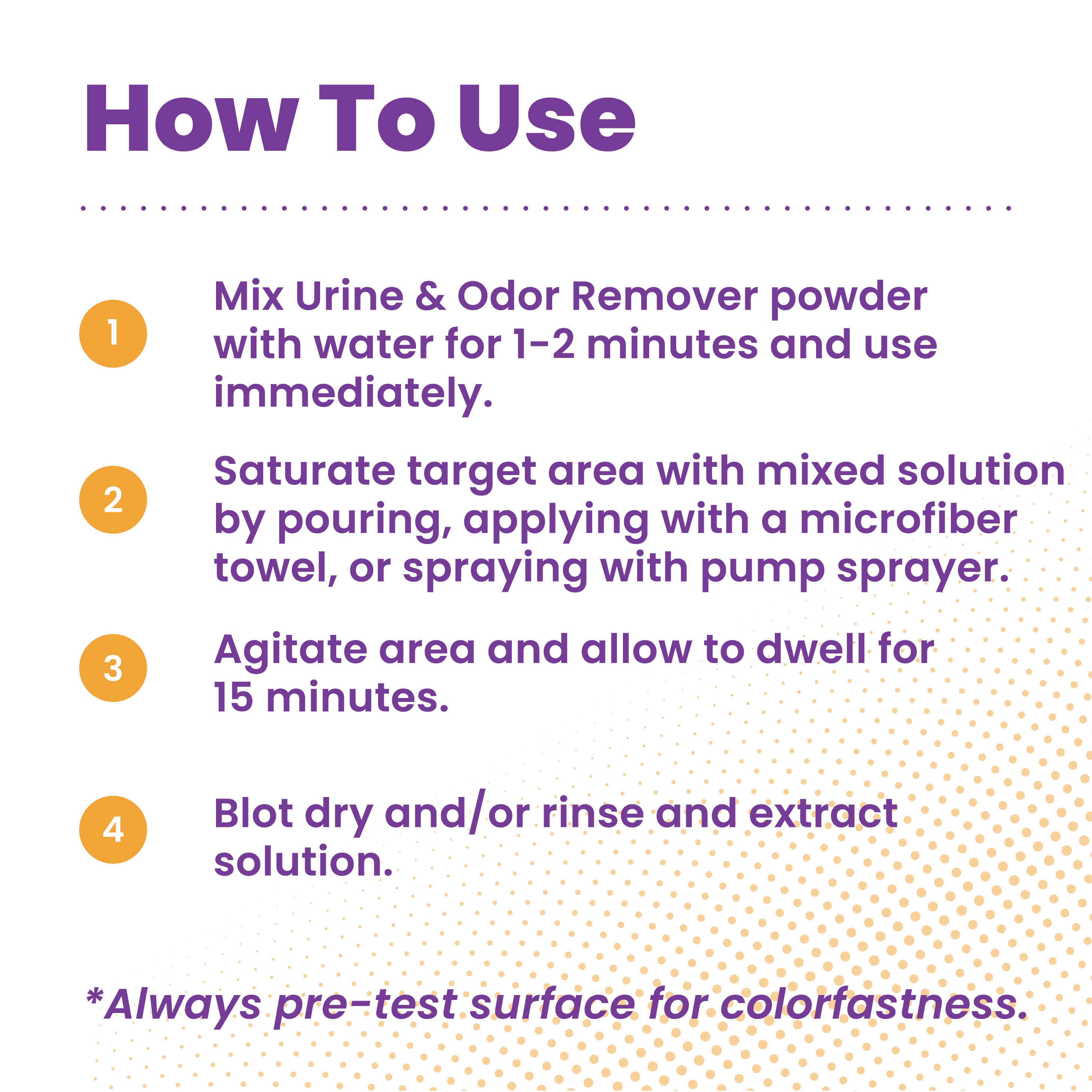 How To Use

1 Mix Urine & Odor Remover powder with water for 1-2 minutes and use immediately.

2 Saturate target area with mixed solution by pouring, applying with a microfiber towel, or spraying with pump sprayer.

3 Agitate area and allow to dwell for 15 minutes.

4 Blot dry and/or rinse and extract solution.

*Always pre-test surface for colorfastness.